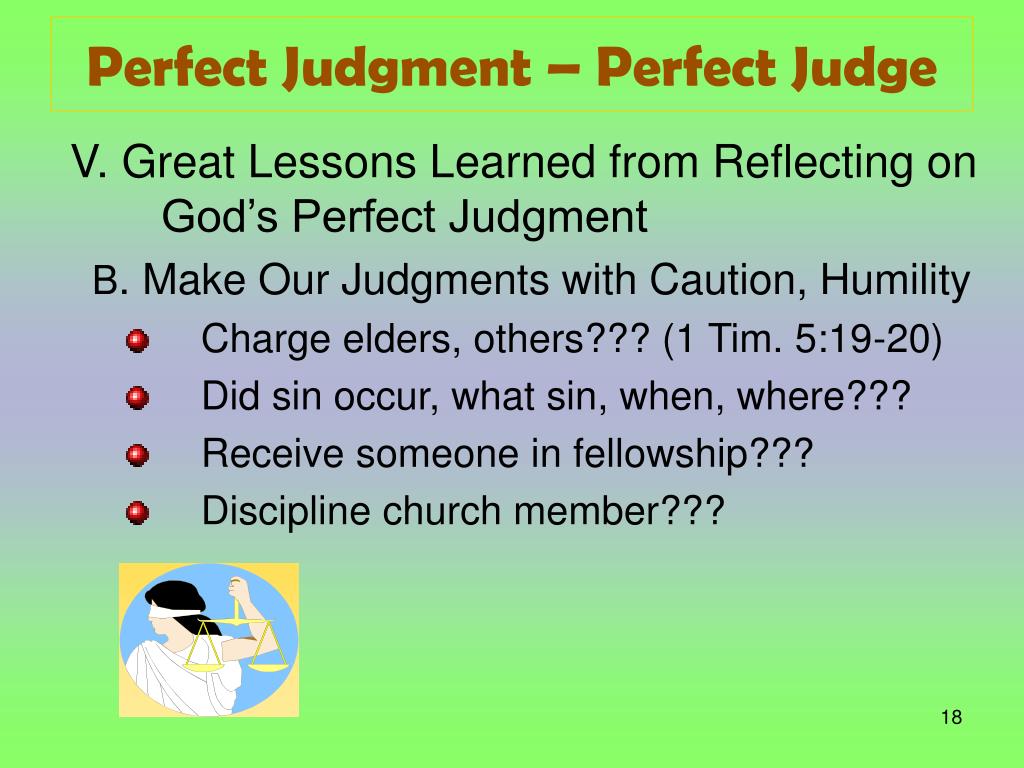 Perfect Judgment – Perfect Judge

V. Great Lessons Learned from Reflecting on God's Perfect Judgment

B. Make Our Judgments with Caution, Humility

Charge elders, others??? (1 Tim. 5:19-20)

Did sin occur, what sin, when, where???

Receive someone in fellowship???

Discipline church member???

18